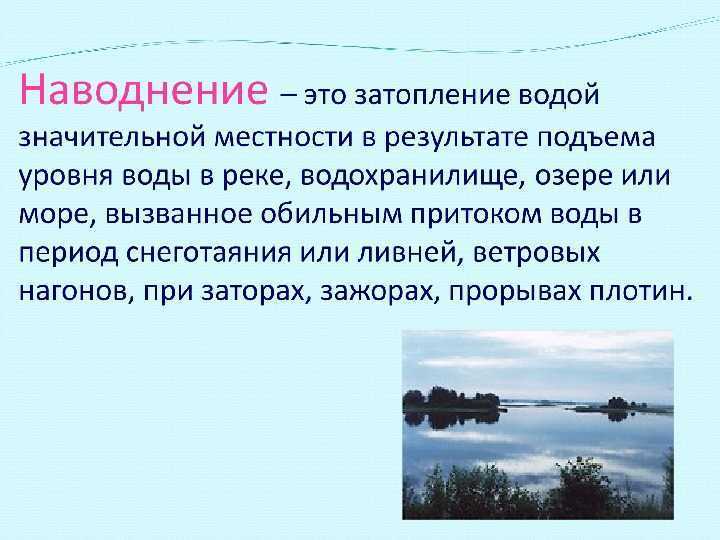 Наводнение – это затопление водой значительной местности в результате подъема уровня воды в реке, водохранилище, озере или море, вызванное обильным притоком воды в период снеготаяния или ливней, ветровых нагонов, при заторах, зажорах, прорывах плотин.